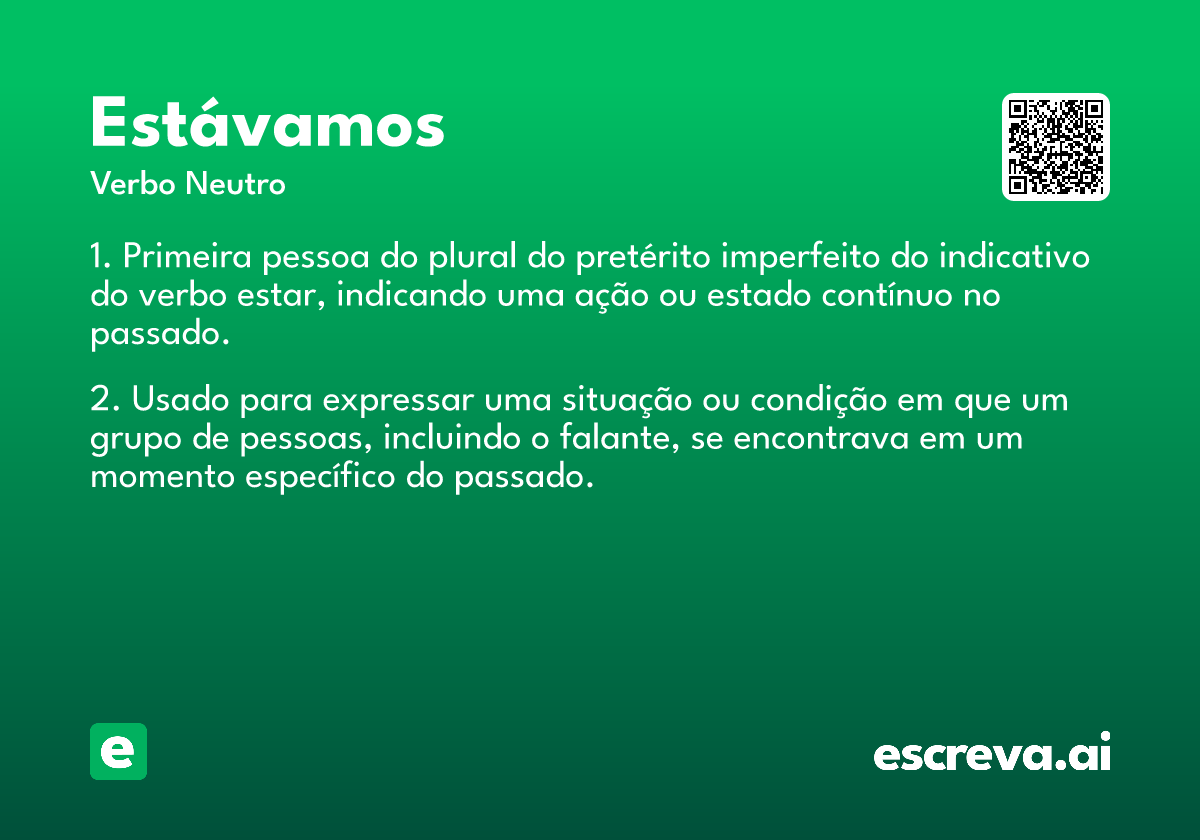 Estávamos
Verbo Neutro

1. Primeira pessoa do plural do pretérito imperfeito do indicativo do verbo estar, indicando uma ação ou estado contínuo no passado.

2. Usado para expressar uma situação ou condição em que um grupo de pessoas, incluindo o falante, se encontrava em um momento específico do passado.

e

escreva.ai